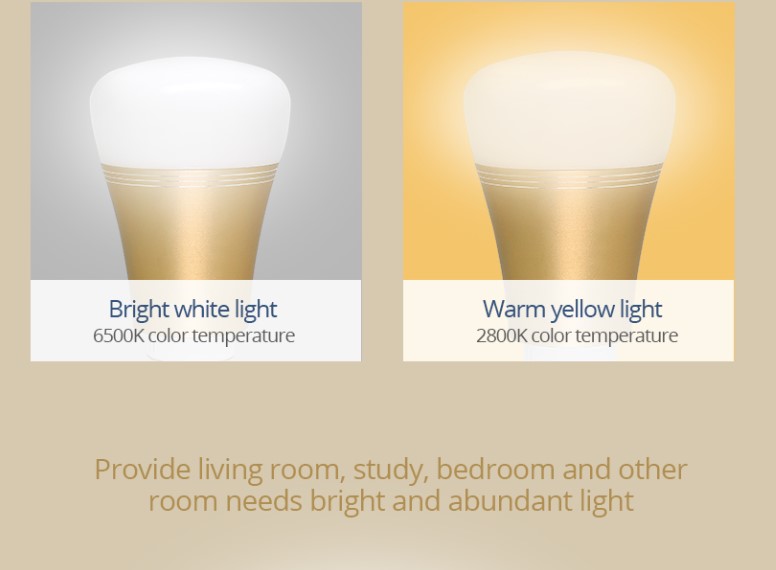 Bright white light
6500K color temperature

Warm yellow light
2800K color temperature

Provide living room, study, bedroom and other room needs bright and abundant light